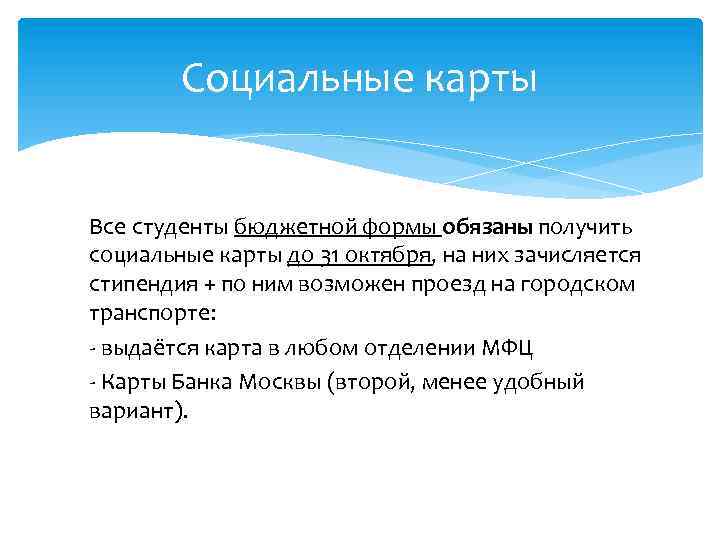 Социальные карты

Все студенты бюджетной формы обязаны получить социальные карты до 31 октября, на них зачисляется стипендия + по ним возможен проезд на городском транспорте:

- выдаётся карта в любом отделении МФЦ

- Карты Банка Москвы (второй, менее удобный вариант).